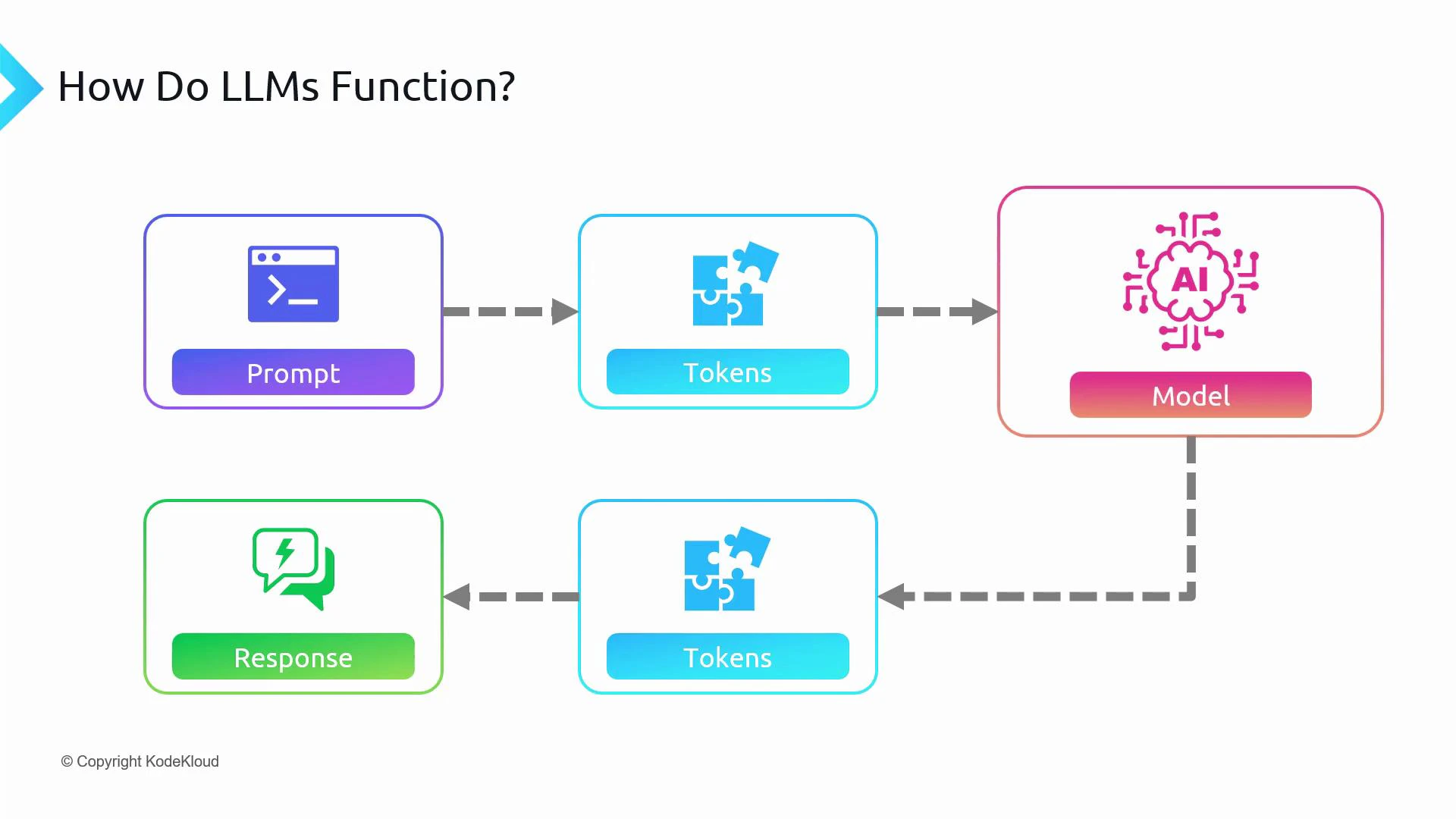 How Do LLMs Function?

Prompt

Tokens

AI

Model

Response

Tokens

© Copyright KodeKloud